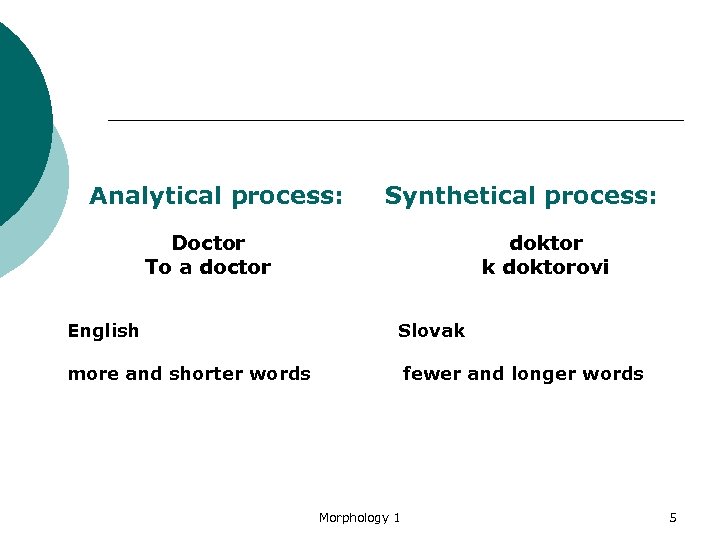 Analytical process:

Doctor
To a doctor

English

more and shorter words

Synthetical process:

doktor
k doktorovi

Slovak

fewer and longer words

Morphology 1

5